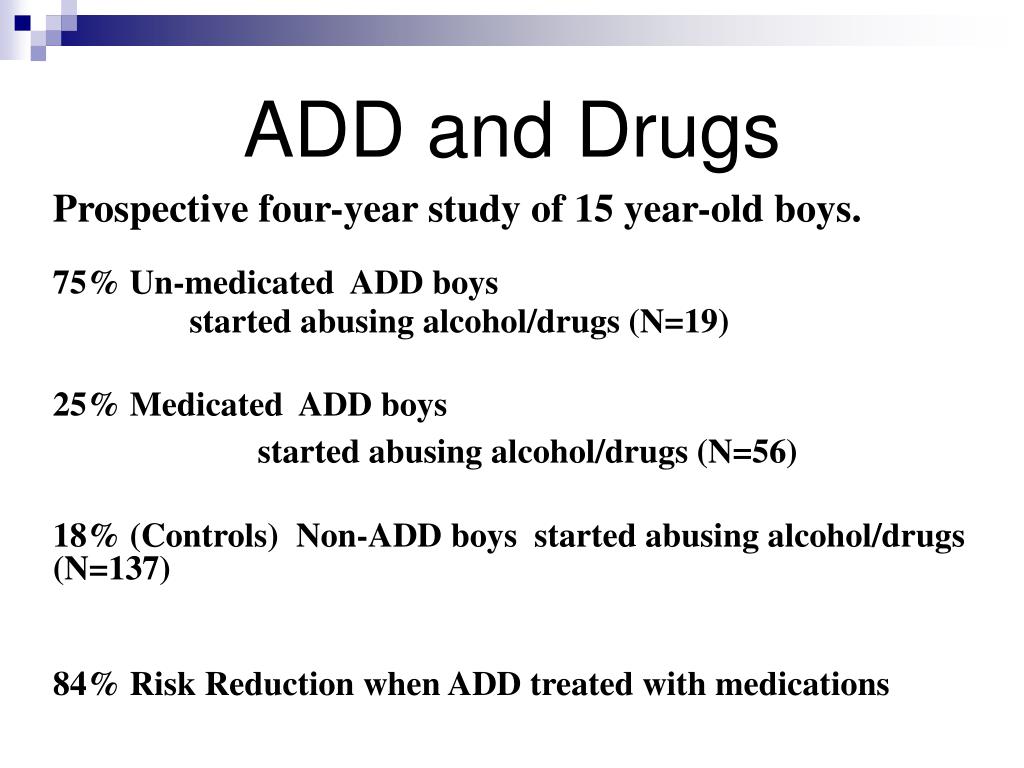 ADD and Drugs

Prospective four-year study of 15 year-old boys.

75% Un-medicated ADD boys
started abusing alcohol/drugs (N=19)

25% Medicated ADD boys
started abusing alcohol/drugs (N=56)

18% (Controls) Non-ADD boys started abusing alcohol/drugs (N=137)

84% Risk Reduction when ADD treated with medications